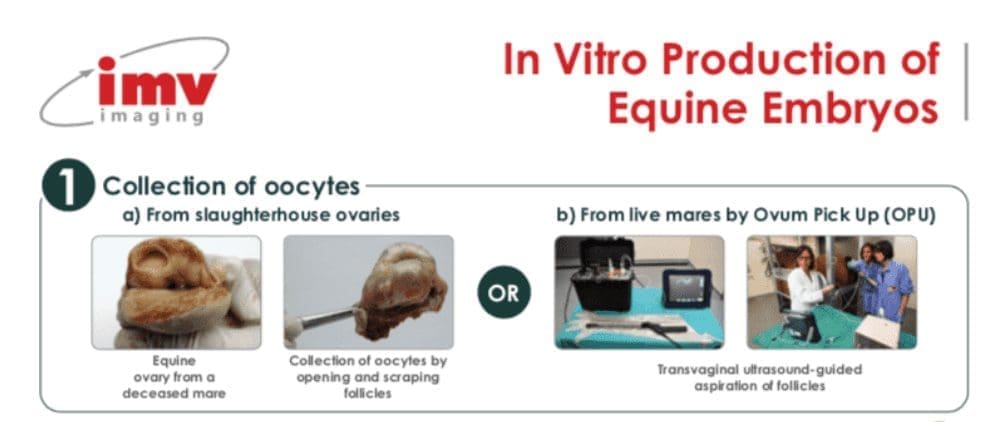 imv imaging

In Vitro Production of Equine Embryos

1 Collection of oocytes

a) From slaughterhouse ovaries

Equine ovary from a deceased mare

Collection of oocytes by opening and scraping follicles

OR

b) From live mares by Ovum Pick Up (OPU)

Transvaginal ultrasound-guided aspiration of follicles